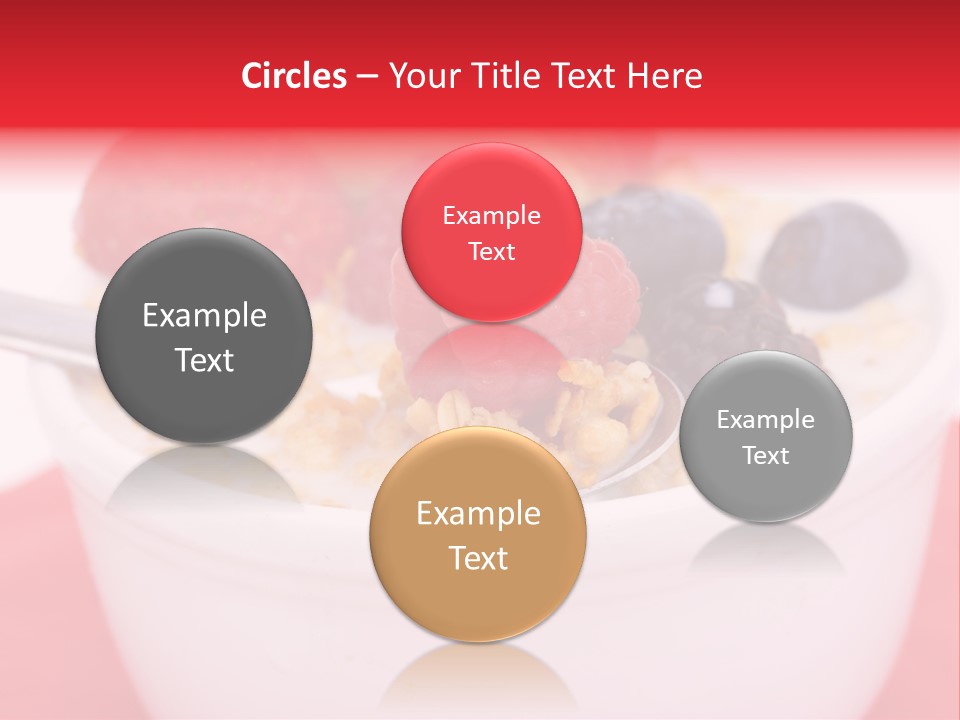 Circles – Your Title Text Here

Example Text

Example Text

Example Text

Example Text